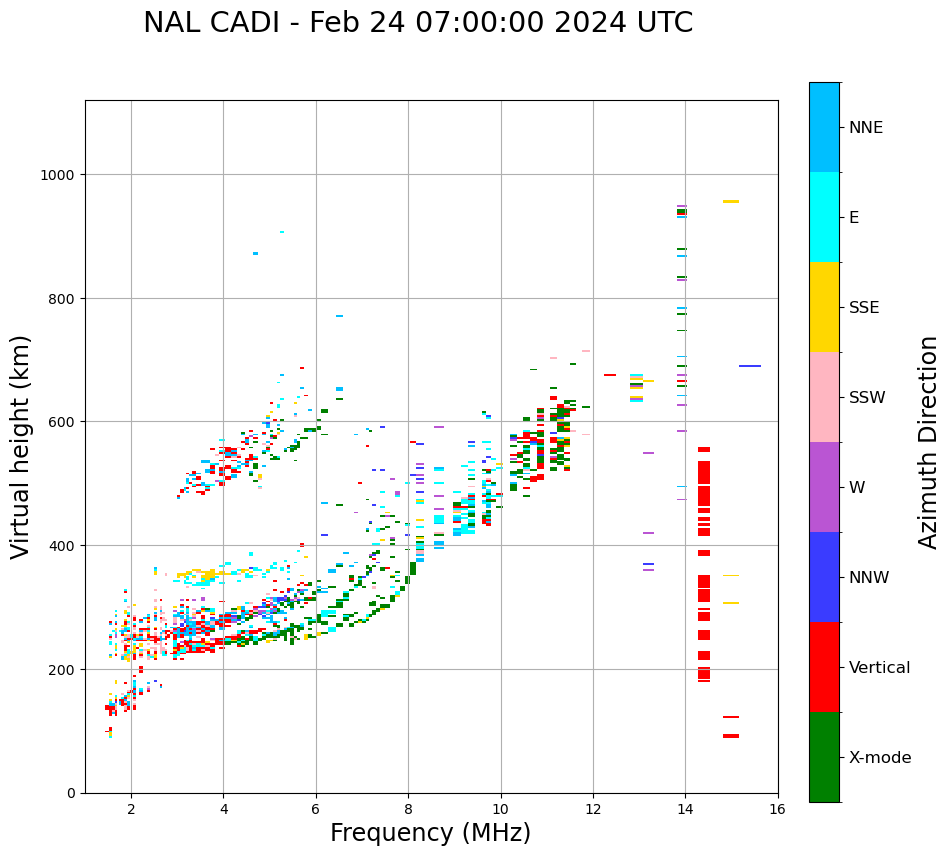 NAL CADI - Feb 24 07:00:00 2024 UTC

Virtual height (km)

1000
800
600
400
200
0

2
4
6
8
10
12
14
16

Frequency (MHz)

NNE
E
SSE
SSW
W
NNW
Vertical
X-mode

Azimuth Direction